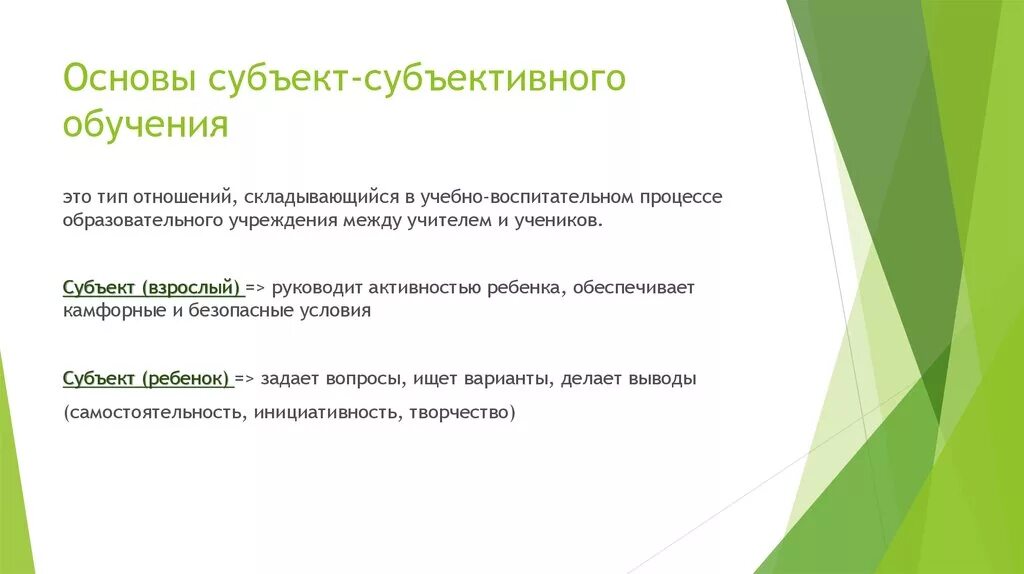 Основы субъект-субъективного обучения

это тип отношений, складывающийся в учебно-воспитательном процессе образовательного учреждения между учителем и учеников.

Субъект (взрослый) => руководит активностью ребенка, обеспечивает камфорные и безопасные условия

Субъект (ребенок) => задает вопросы, ищет варианты, делает выводы

(самостоятельность, инициативность, творчество)